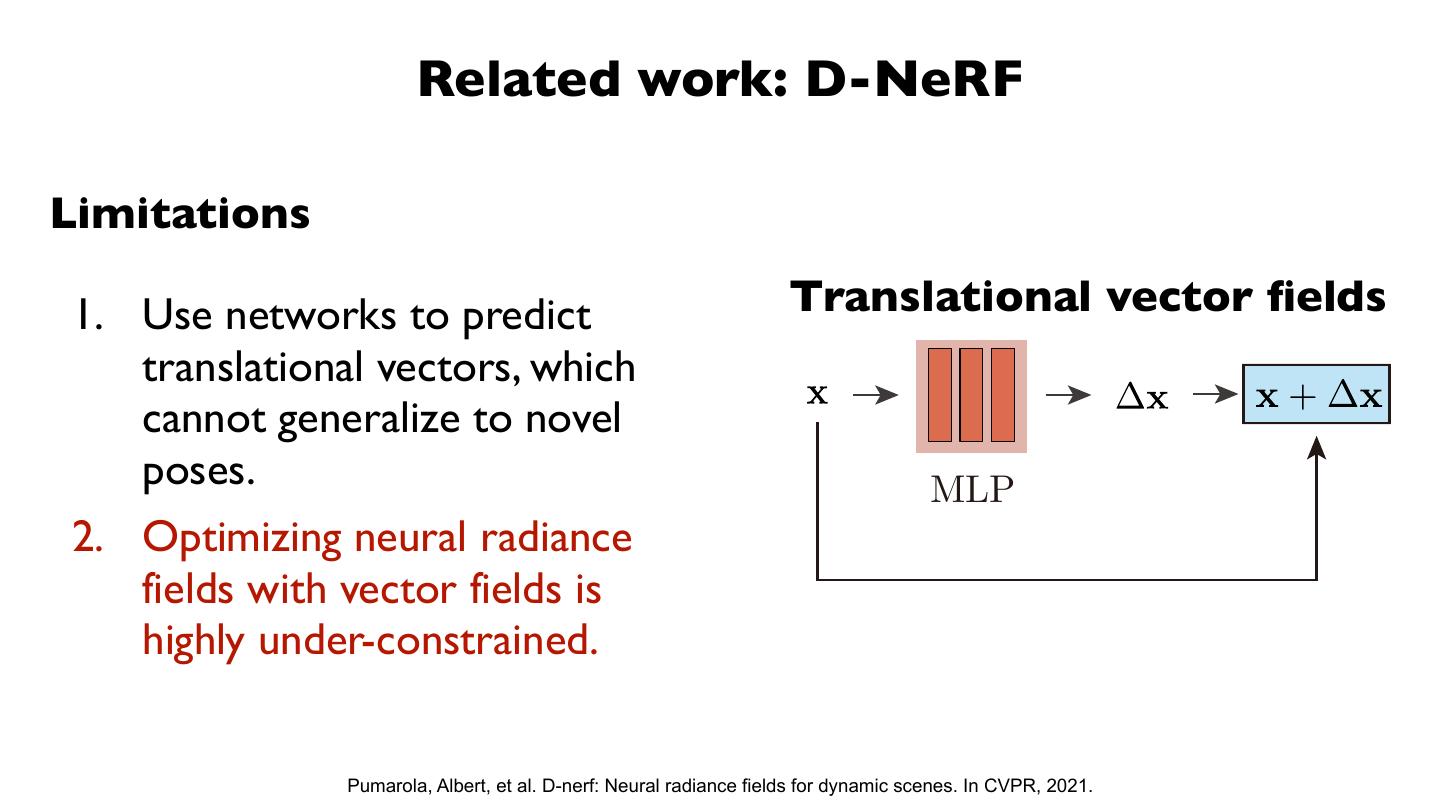 Related work: D-NeRF

Limitations

1. Use networks to predict translational vectors, which cannot generalize to novel poses.
2. Optimizing neural radiance fields with vector fields is highly under-constrained.

Translational vector fields

$\mathbf{x}$ → MLP → $\Delta\mathbf{x}$ → $\mathbf{x} + \Delta\mathbf{x}$

Pumarola, Albert, et al. D-nerf: Neural radiance fields for dynamic scenes. In CVPR, 2021.